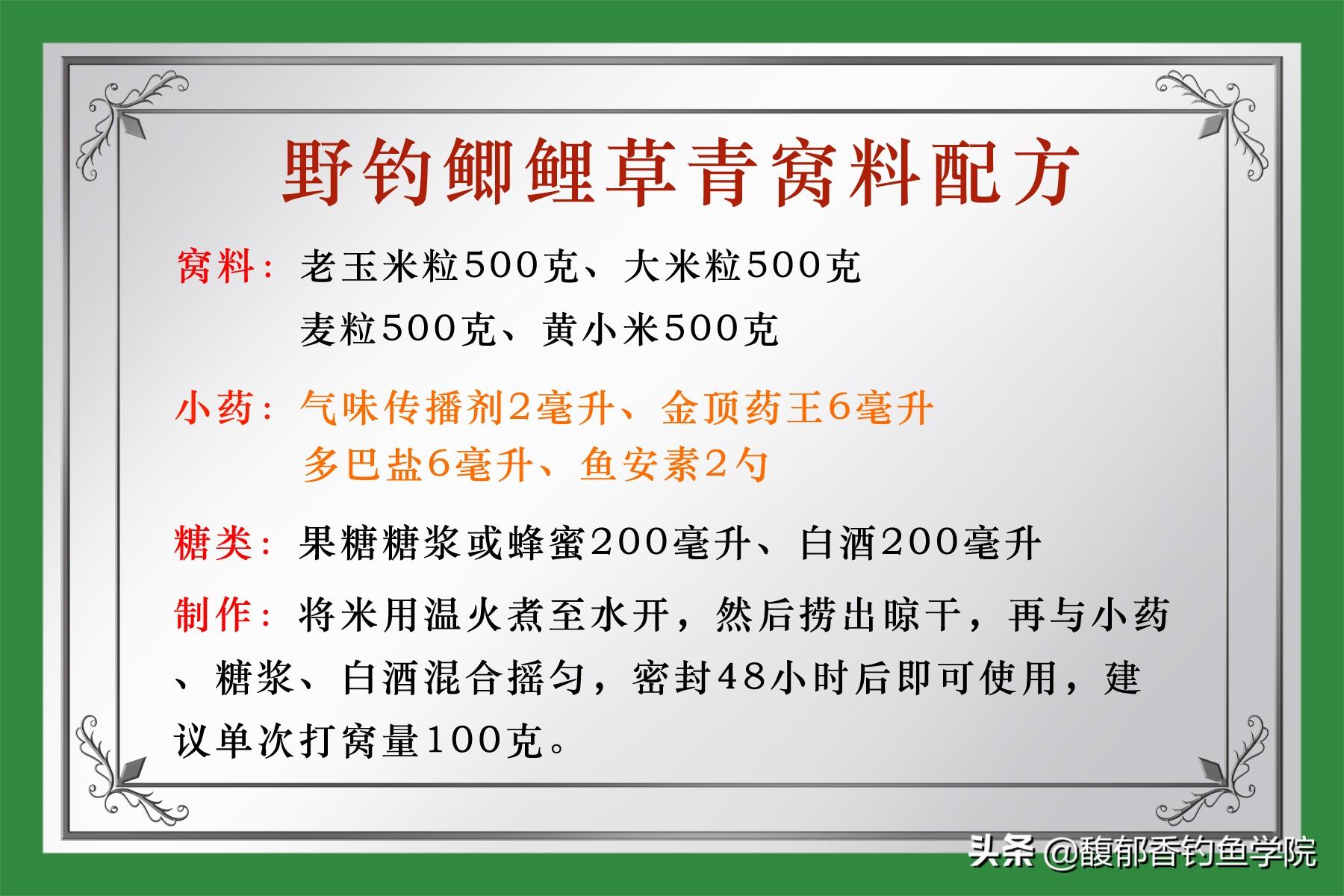 野钓鲫鲤草青窝料配方

窝料：老玉米粒500克、大米粒500克
麦粒500克、黄小米500克

小药：气味传播剂2毫升、金顶药王6毫升
多巴盐6毫升、鱼安素2勺

糖类：果糖糖浆或蜂蜜200毫升、白酒200毫升

制作：将米用温火煮至水开，然后捞出晾干，再与小药、糖浆、白酒混合摇匀，密封48小时后即可使用，建议单次打窝量100克。

头条 @馥郁香钓鱼学院